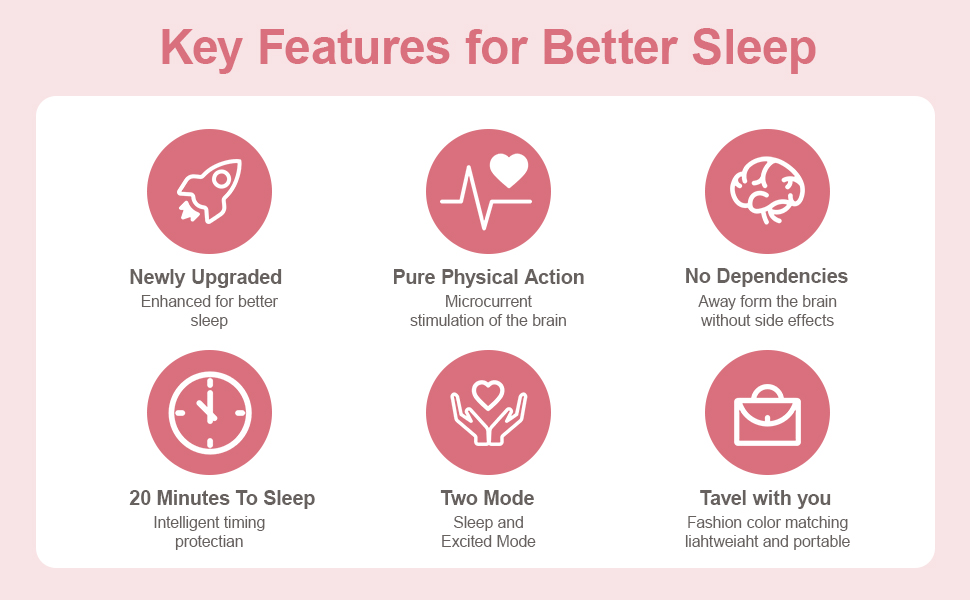 Key Features for Better Sleep

Newly Upgraded
Enhanced for better sleep

Pure Physical Action
Microcurrent stimulation of the brain

No Dependencies
Away form the brain without side effects

20 Minutes To Sleep
Intelligent timing protectian

Two Mode
Sleep and Excited Mode

Tavel with you
Fashion color matching liahtweiaht and portable